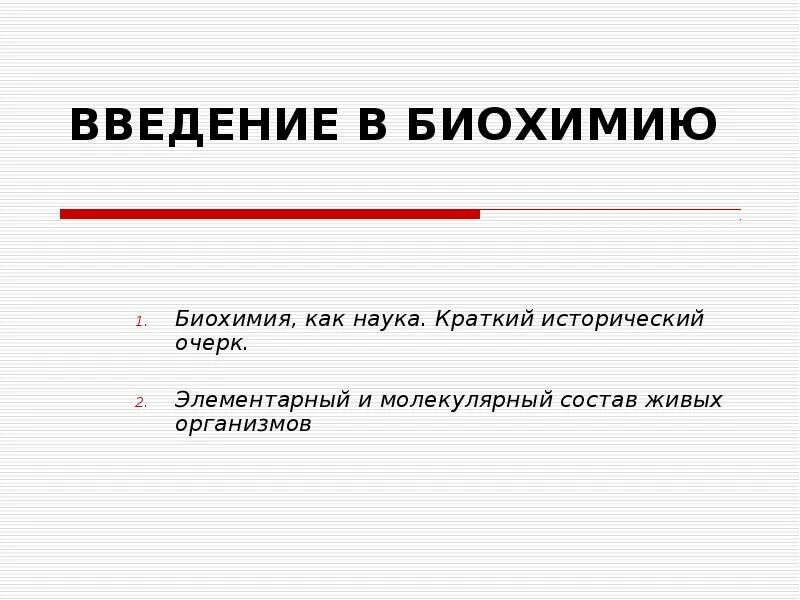 ВВЕДЕНИЕ В БИОХИМИЮ

1. Биохимия, как наука. Краткий исторический очерк.

2. Элементарный и молекулярный состав живых организмов